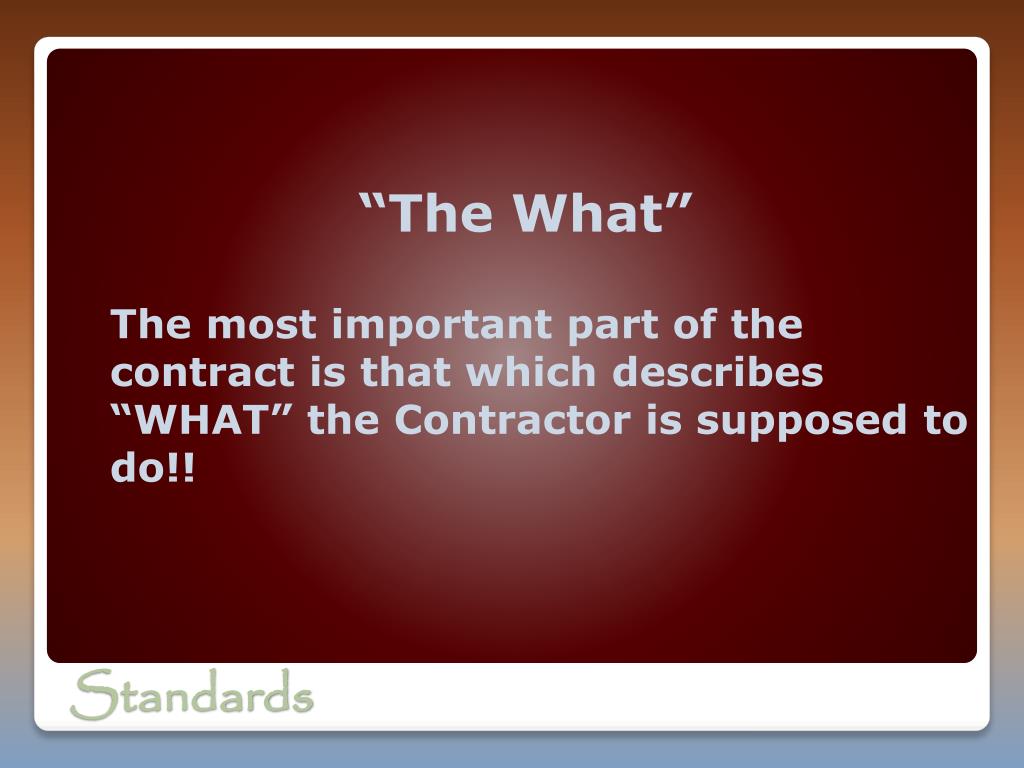 “The What”

The most important part of the contract is that which describes “WHAT” the Contractor is supposed to do!!

Standards